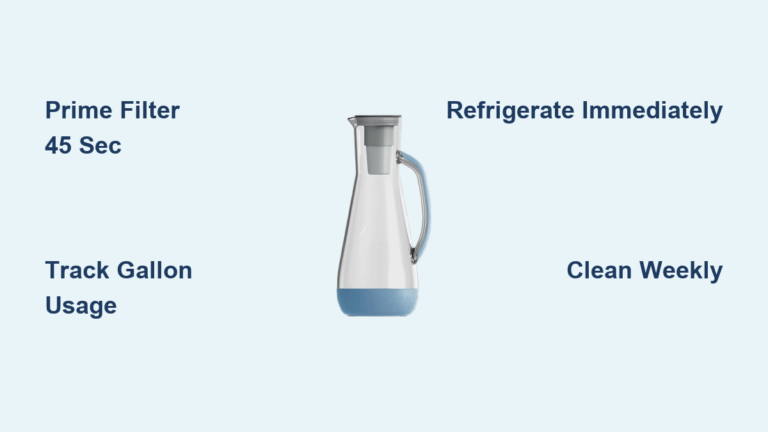 Prime Filter
45 Sec

Refrigerate Immediately

Track Gallon
Usage

Clean Weekly